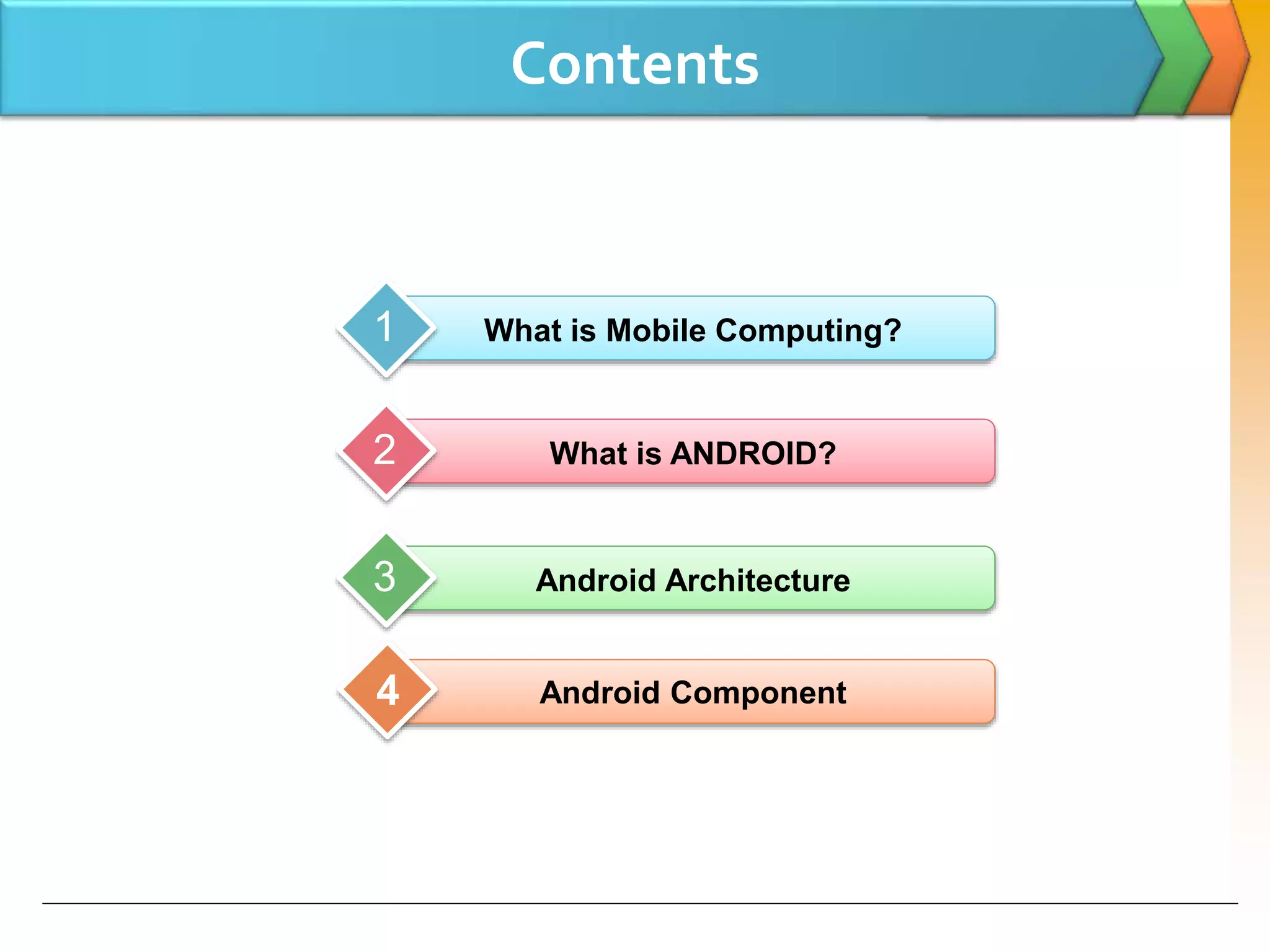 Contents

1 What is Mobile Computing?

2 What is ANDROID?

3 Android Architecture

4 Android Component